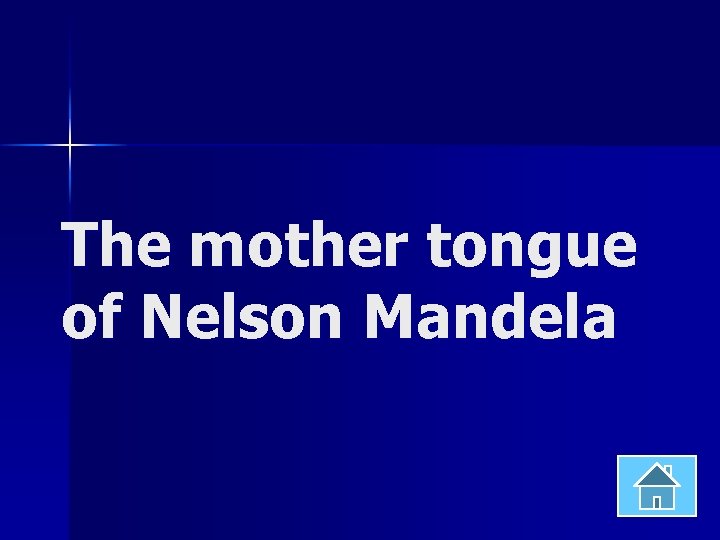 The mother tongue of Nelson Mandela